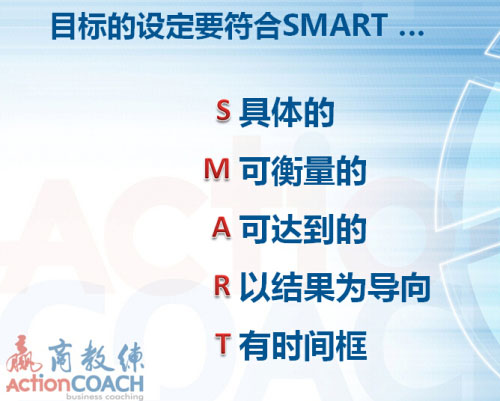 目标的设定要符合SMART ...

S 具体的

M 可衡量的

A 可达到的

R 以结果为导向

T 有时间框

赢商教练
ActionCOACH
business coaching